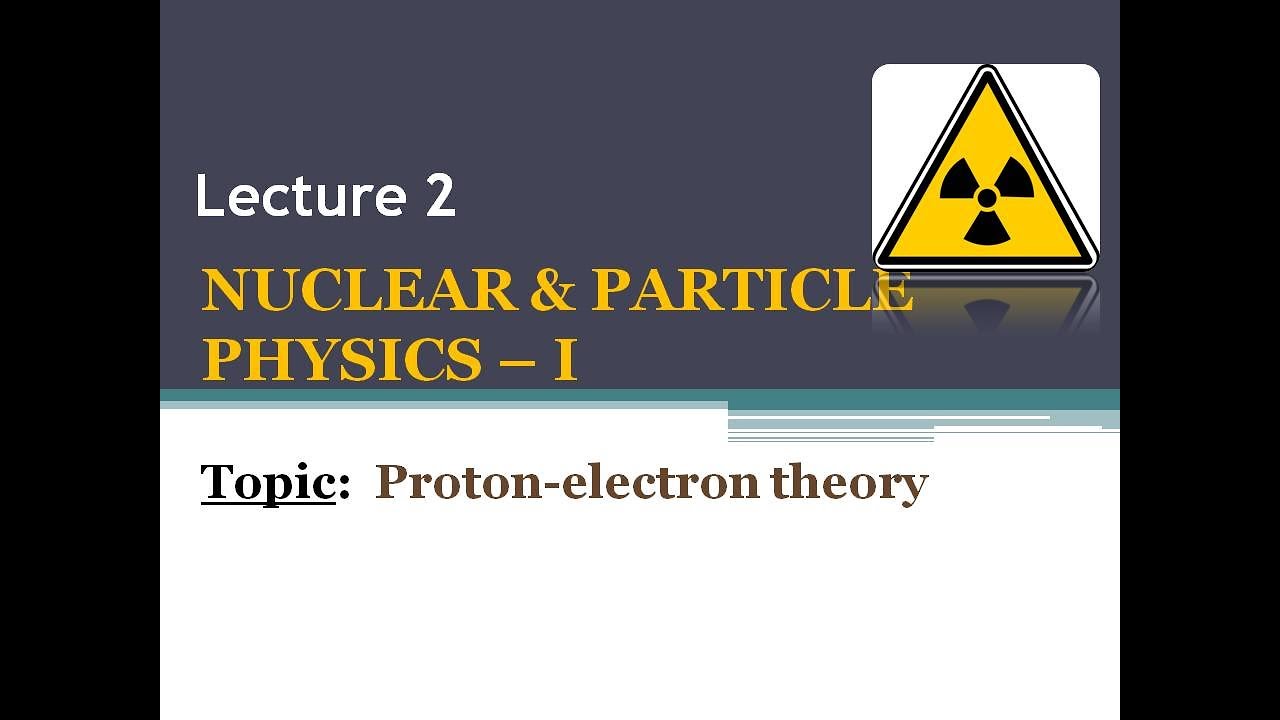 Lecture 2

NUCLEAR & PARTICLE PHYSICS – I

Topic: Proton-electron theory